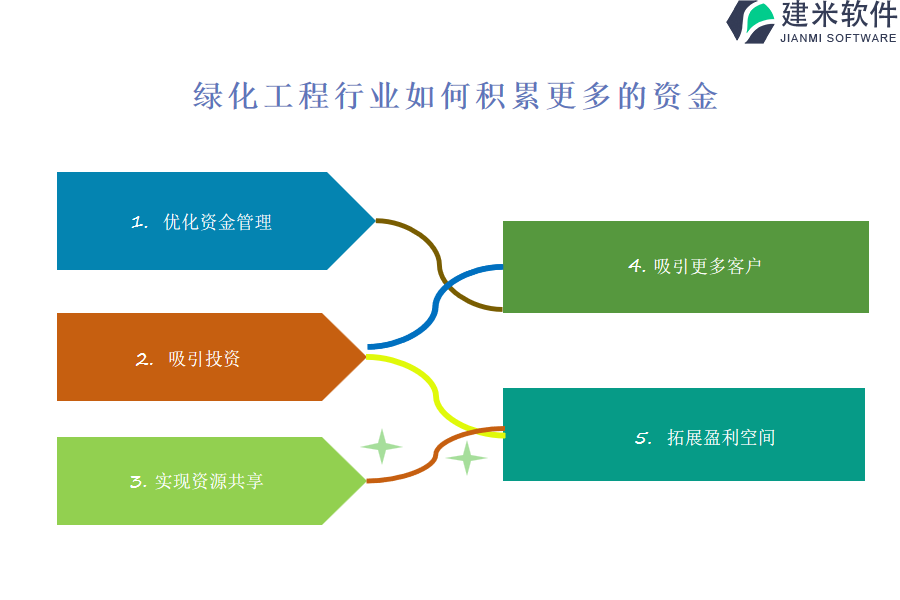 建米软件
JIANMI SOFTWARE

绿化工程行业如何积累更多的资金

1. 优化资金管理

2. 吸引投资

3. 实现资源共享

4. 吸引更多客户

5. 拓展盈利空间